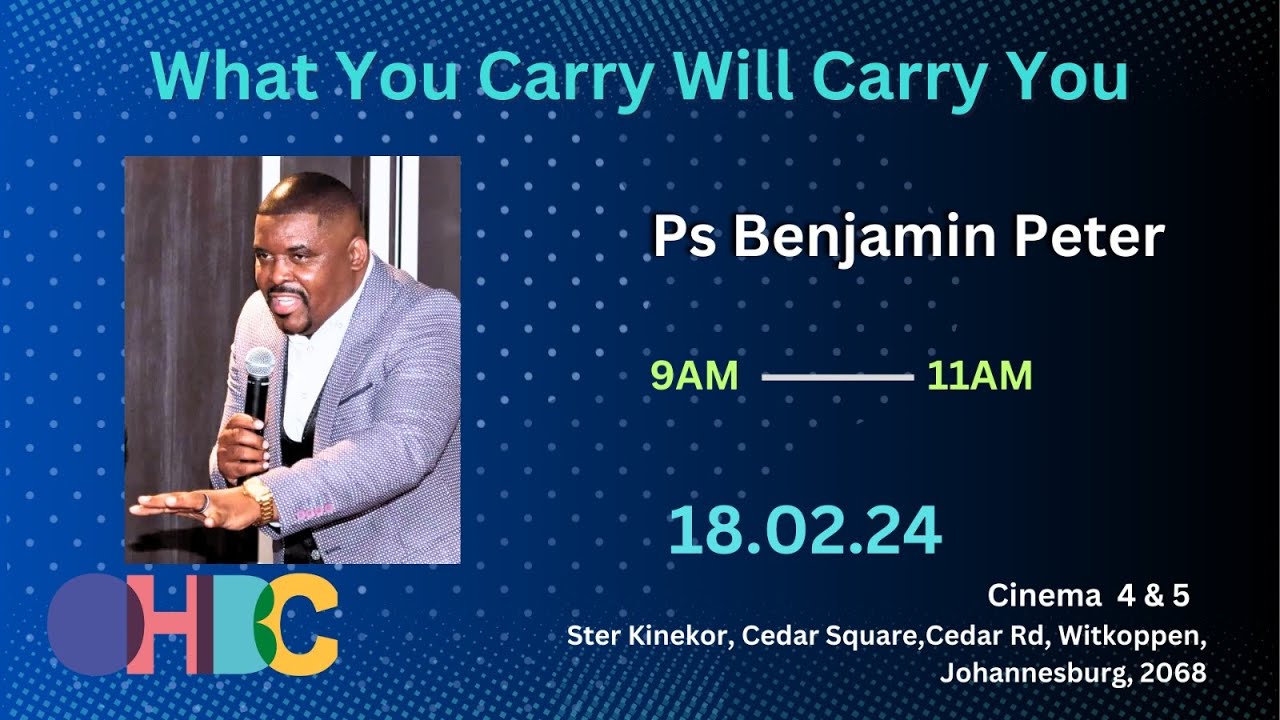 What You Carry Will Carry You

Ps Benjamin Peter

9AM 11AM

18.02.24

OHBC

Cinema 4 & 5
Ster Kinekor, Cedar Square,Cedar Rd, Witkoppen, Johannesburg, 2068